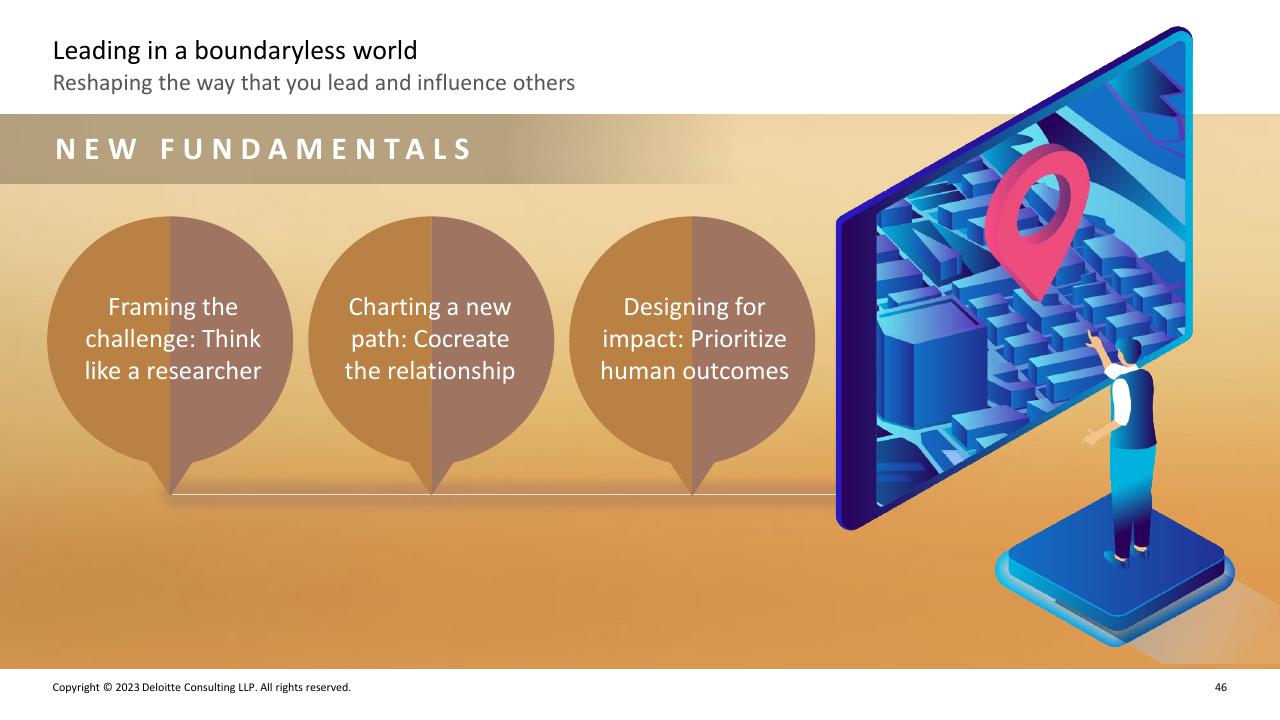 Leading in a boundaryless world
Reshaping the way that you lead and influence others

NEW FUNDAMENTALS

Framing the challenge: Think like a researcher

Charting a new path: Cocreate the relationship

Designing for impact: Prioritize human outcomes

Copyright © 2023 Deloitte Consulting LLP. All rights reserved.

46